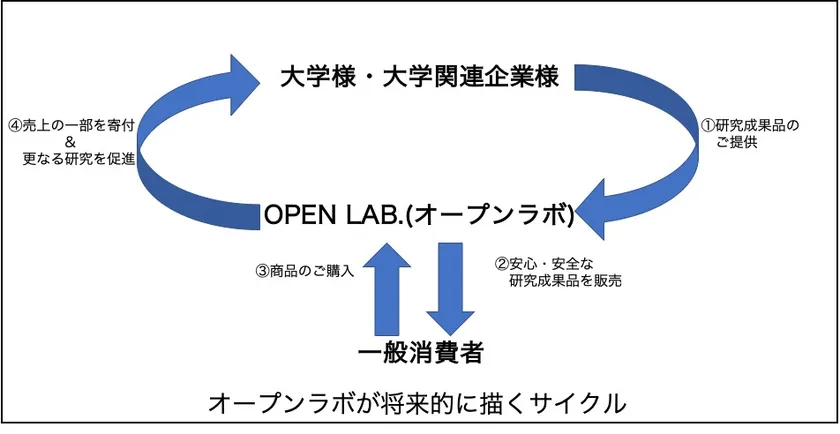 大学様・大学関連企業様

④売上の一部を寄付
&
更なる研究を促進

①研究成果品の
ご提供

OPEN LAB.(オープンラボ)

③商品のご購入

②安心・安全な
研究成果品を販売

一般消費者

オープンラボが将来的に描くサイクル